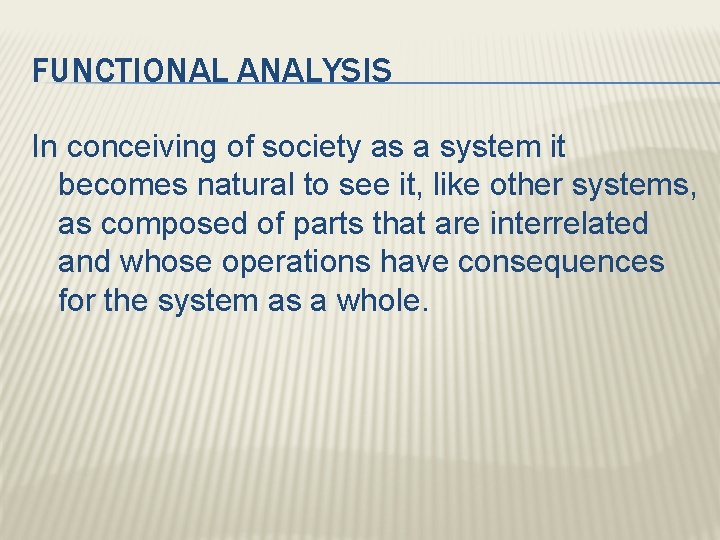 FUNCTIONAL ANALYSIS

In conceiving of society as a system it becomes natural to see it, like other systems, as composed of parts that are interrelated and whose operations have consequences for the system as a whole.